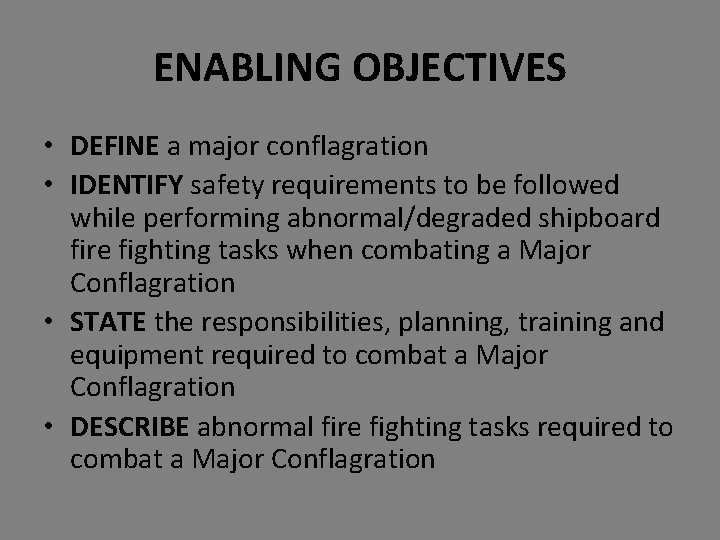 ENABLING OBJECTIVES

• DEFINE a major conflagration
• IDENTIFY safety requirements to be followed while performing abnormal/degraded shipboard fire fighting tasks when combating a Major Conflagration
• STATE the responsibilities, planning, training and equipment required to combat a Major Conflagration
• DESCRIBE abnormal fire fighting tasks required to combat a Major Conflagration